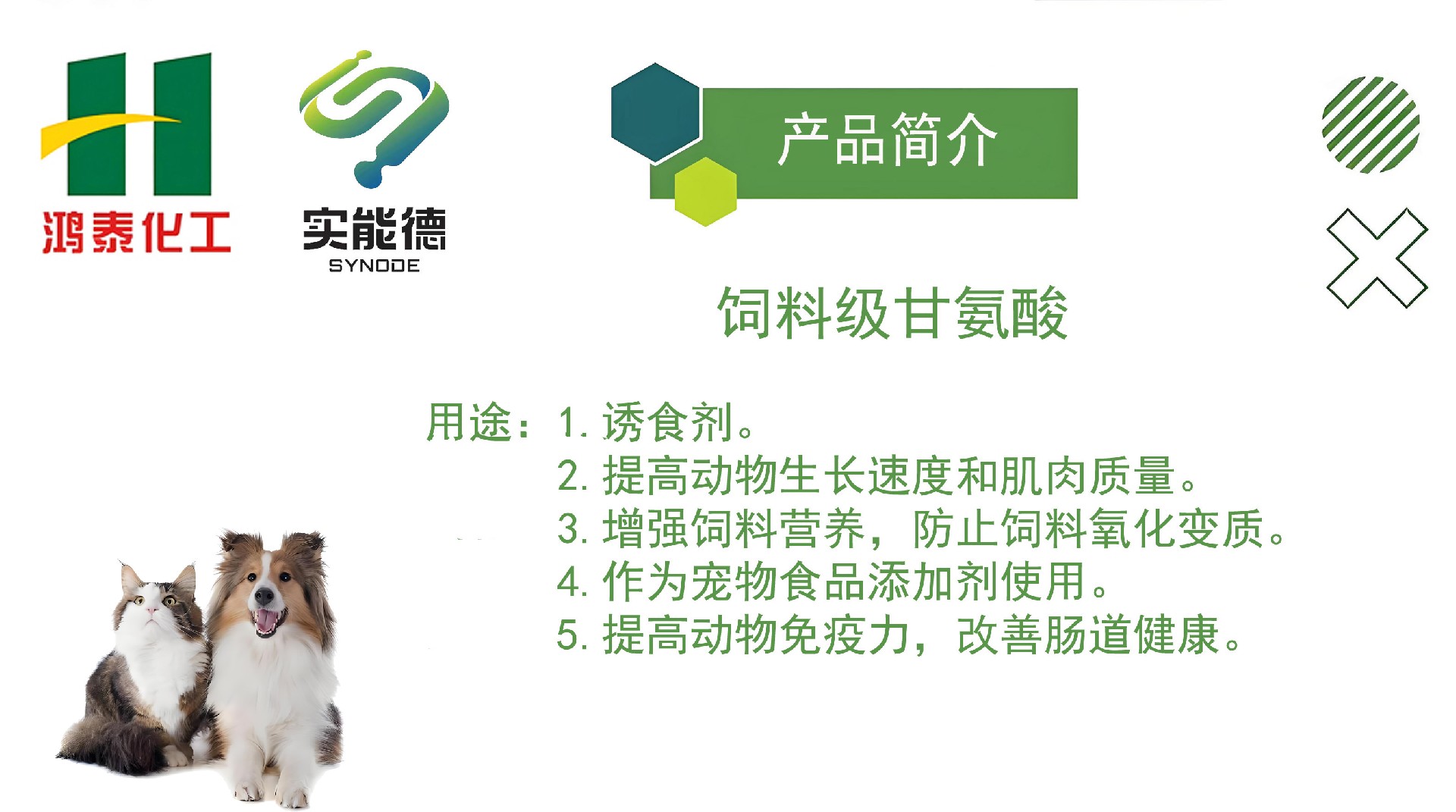 鸿泰化工

实能德
SYNODE

产品简介

饲料级甘氨酸

用途：1. 诱食剂。
2. 提高动物生长速度和肌肉质量。
3. 增强饲料营养，防止饲料氧化变质。
4. 作为宠物食品添加剂使用。
5. 提高动物免疫力，改善肠道健康。